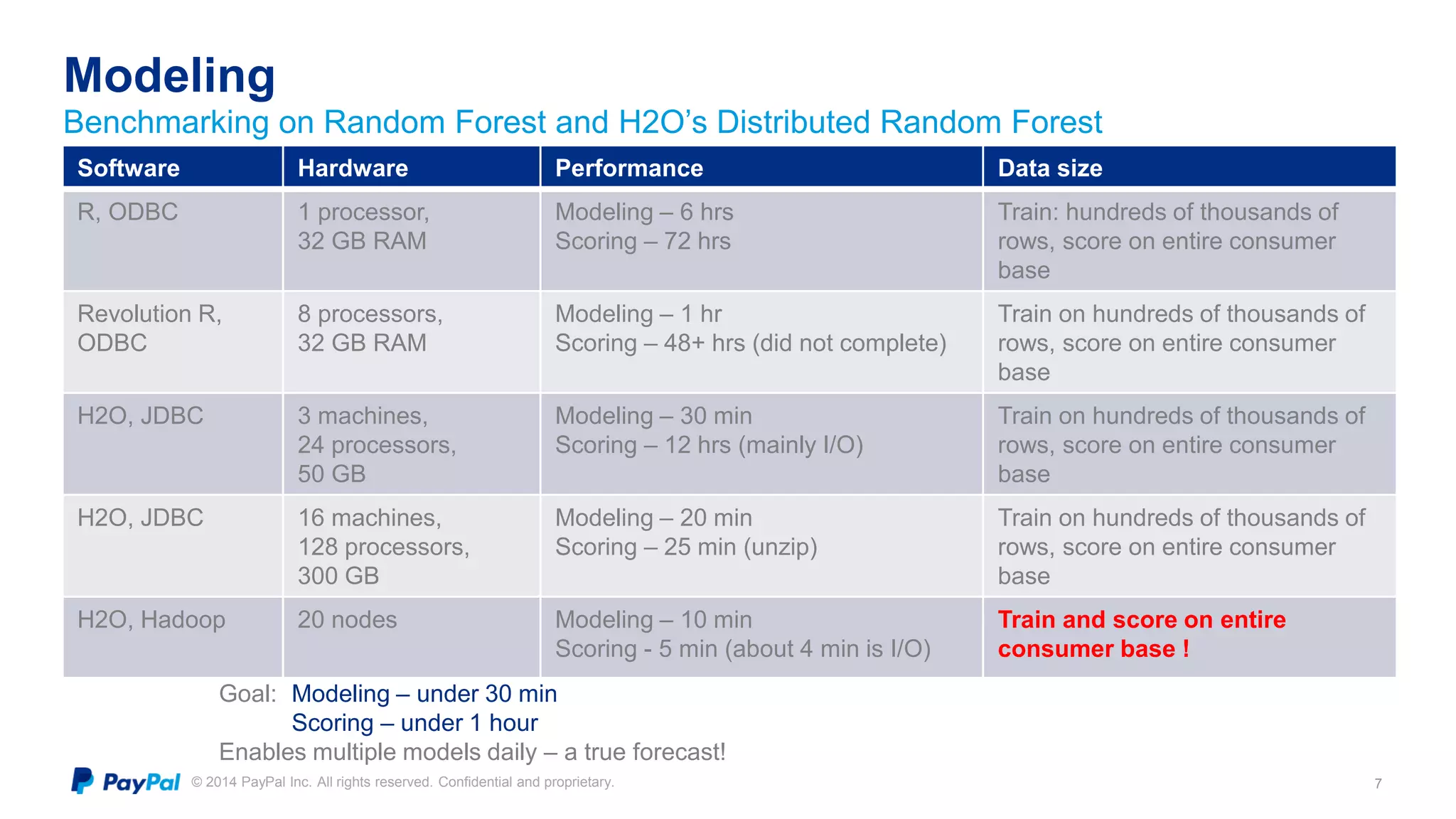 Modeling
Benchmarking on Random Forest and H2O's Distributed Random Forest

| Software | Hardware | Performance | Data size |
|---|---|---|---|
| R, ODBC | 1 processor, 32 GB RAM | Modeling – 6 hrs Scoring – 72 hrs | Train: hundreds of thousands of rows, score on entire consumer base |
| Revolution R, ODBC | 8 processors, 32 GB RAM | Modeling – 1 hr Scoring – 48+ hrs (did not complete) | Train on hundreds of thousands of rows, score on entire consumer base |
| H2O, JDBC | 3 machines, 24 processors, 50 GB | Modeling – 30 min Scoring – 12 hrs (mainly I/O) | Train on hundreds of thousands of rows, score on entire consumer base |
| H2O, JDBC | 16 machines, 128 processors, 300 GB | Modeling – 20 min Scoring – 25 min (unzip) | Train on hundreds of thousands of rows, score on entire consumer base |
| H2O, Hadoop | 20 nodes | Modeling – 10 min Scoring - 5 min (about 4 min is I/O) | Train and score on entire consumer base ! |

Goal: Modeling – under 30 min
Scoring – under 1 hour
Enables multiple models daily – a true forecast!

PayPal © 2014 PayPal Inc. All rights reserved. Confidential and proprietary.

7